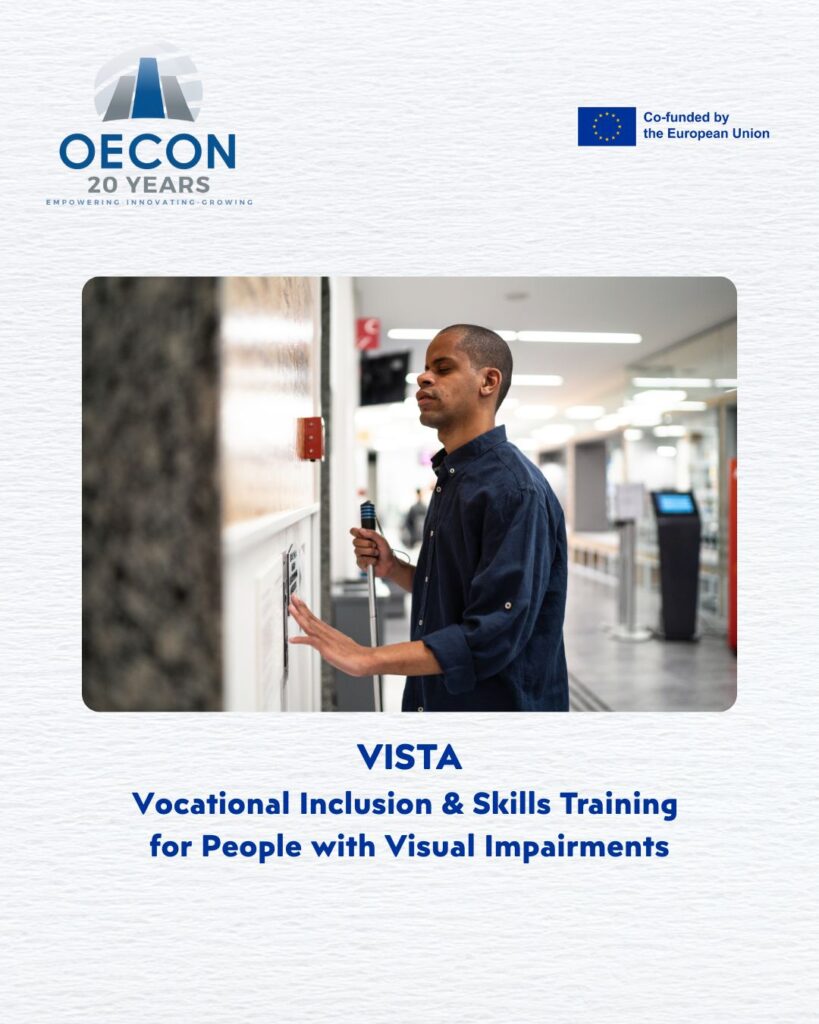 OECON
20 YEARS
EMPOWERING·INNOVATING·GROWING

Co-funded by the European Union

VISTA
Vocational Inclusion & Skills Training for People with Visual Impairments